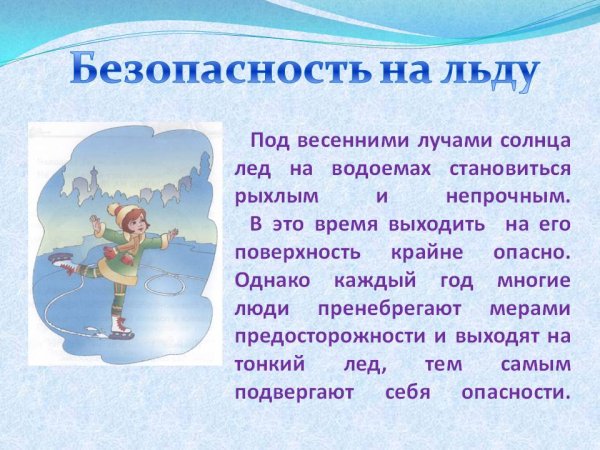 Безопасность на льду

Под весенними лучами солнца лед на водоемах становиться рыхлым и непрочным.

В это время выходить на его поверхность крайне опасно. Однако каждый год многие люди пренебрегают мерами предосторожности и выходят на тонкий лед, тем самым подвергают себя опасности.